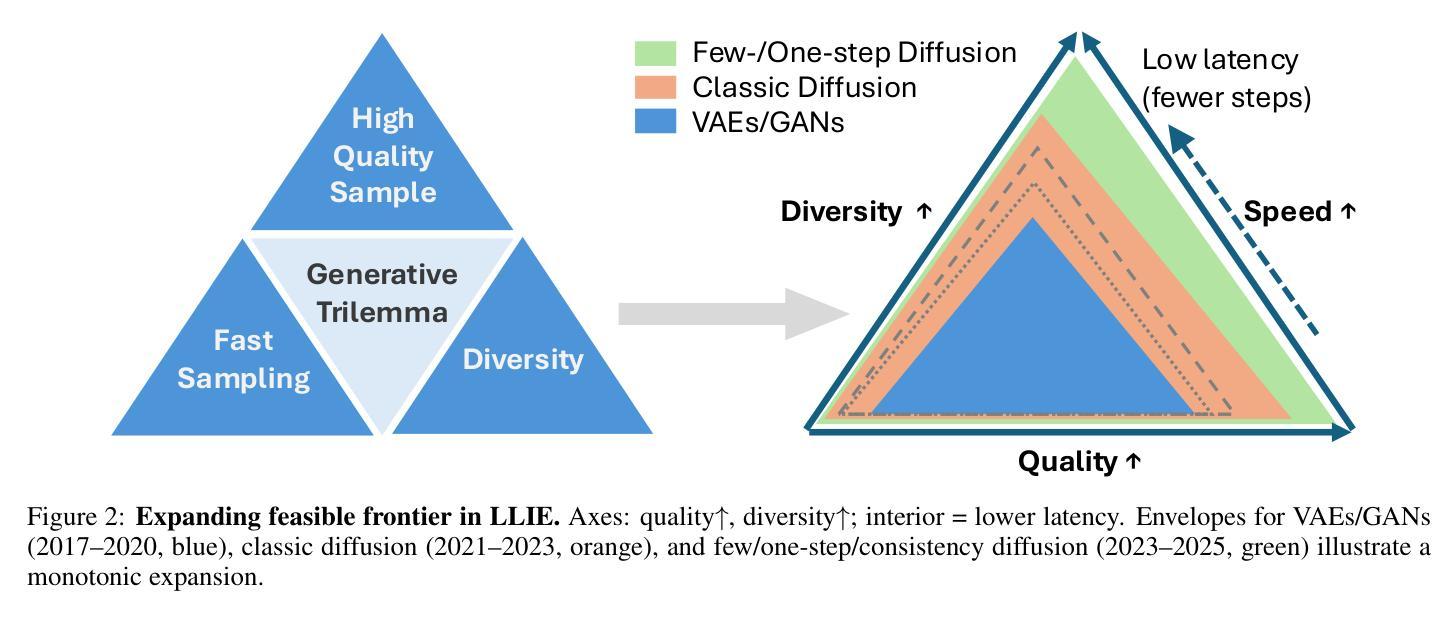 High Quality Sample

Generative Trilemma

Fast Sampling

Diversity

Few-/One-step Diffusion
Classic Diffusion
VAEs/GANs

Low latency (fewer steps)

Diversity ↑

Speed ↑

Quality ↑

Figure 2: **Expanding feasible frontier in LLIE.** Axes: quality↑, diversity↑; interior = lower latency. Envelopes for VAEs/GANs (2017–2020, blue), classic diffusion (2021–2023, orange), and few/one-step/consistency diffusion (2023–2025, green) illustrate a monotonic expansion.